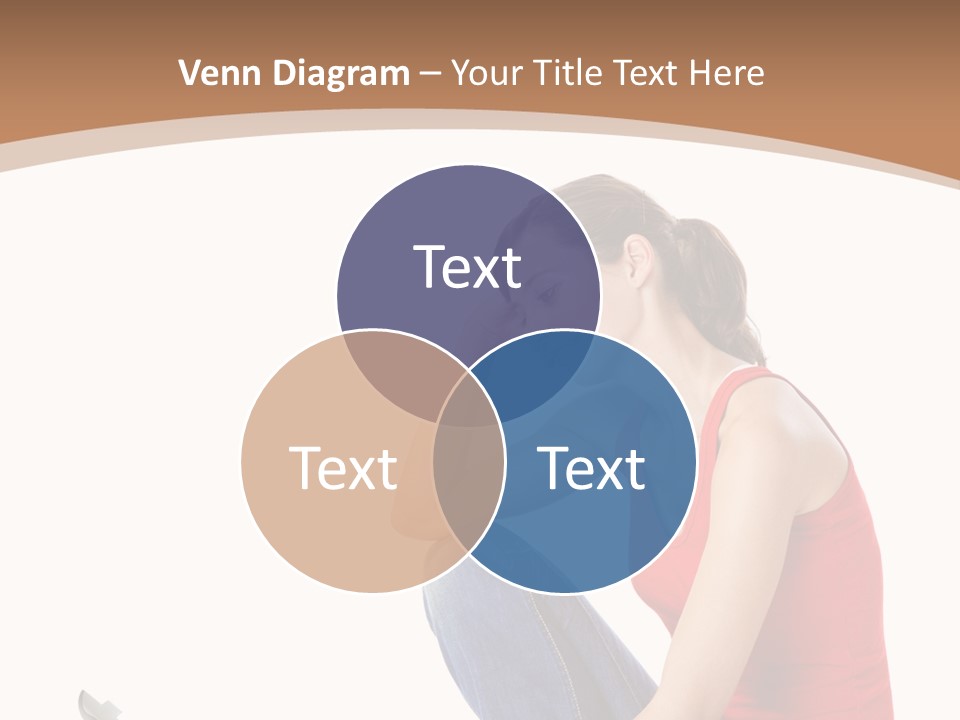 Venn Diagram – Your Title Text Here

Text

Text

Text